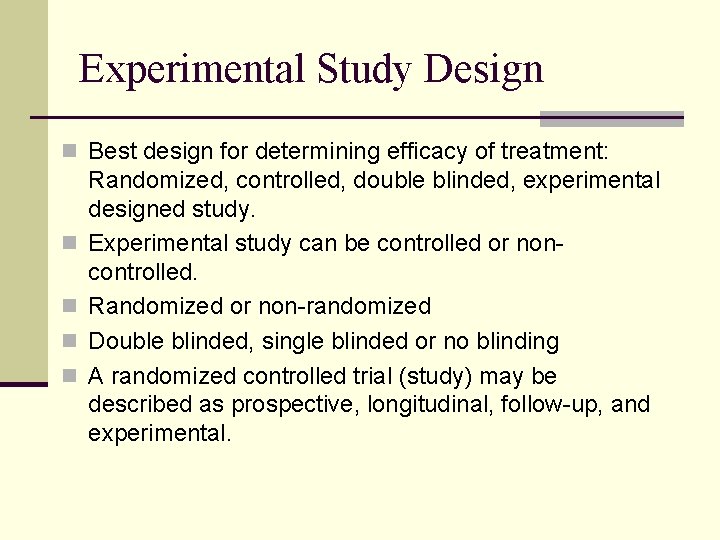 Experimental Study Design

- Best design for determining efficacy of treatment: Randomized, controlled, double blinded, experimental designed study.
- Experimental study can be controlled or non-controlled.
- Randomized or non-randomized
- Double blinded, single blinded or no blinding
- A randomized controlled trial (study) may be described as prospective, longitudinal, follow-up, and experimental.